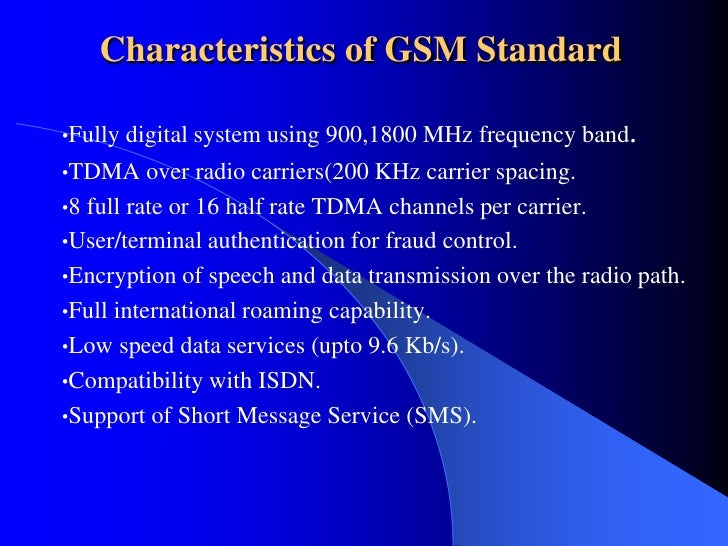 Characteristics of GSM Standard

•Fully digital system using 900,1800 MHz frequency band.
•TDMA over radio carriers(200 KHz carrier spacing.
•8 full rate or 16 half rate TDMA channels per carrier.
•User/terminal authentication for fraud control.
•Encryption of speech and data transmission over the radio path.
•Full international roaming capability.
•Low speed data services (upto 9.6 Kb/s).
•Compatibility with ISDN.
•Support of Short Message Service (SMS).